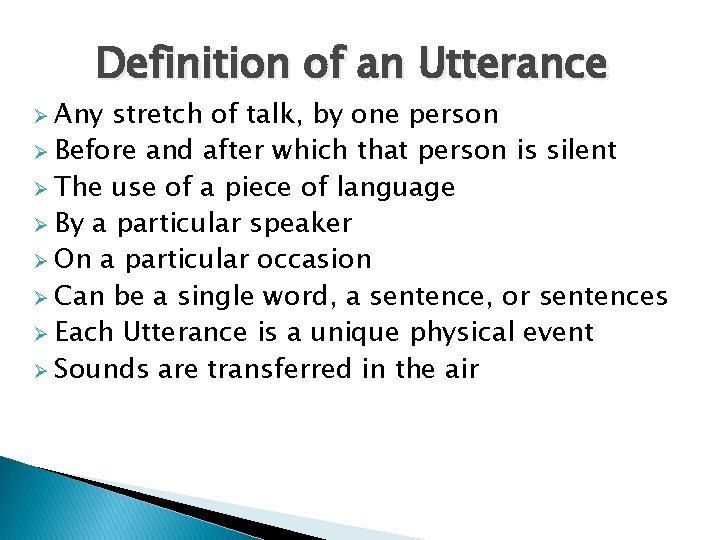 Definition of an Utterance

➢ Any stretch of talk, by one person
➢ Before and after which that person is silent
➢ The use of a piece of language
➢ By a particular speaker
➢ On a particular occasion
➢ Can be a single word, a sentence, or sentences
➢ Each Utterance is a unique physical event
➢ Sounds are transferred in the air